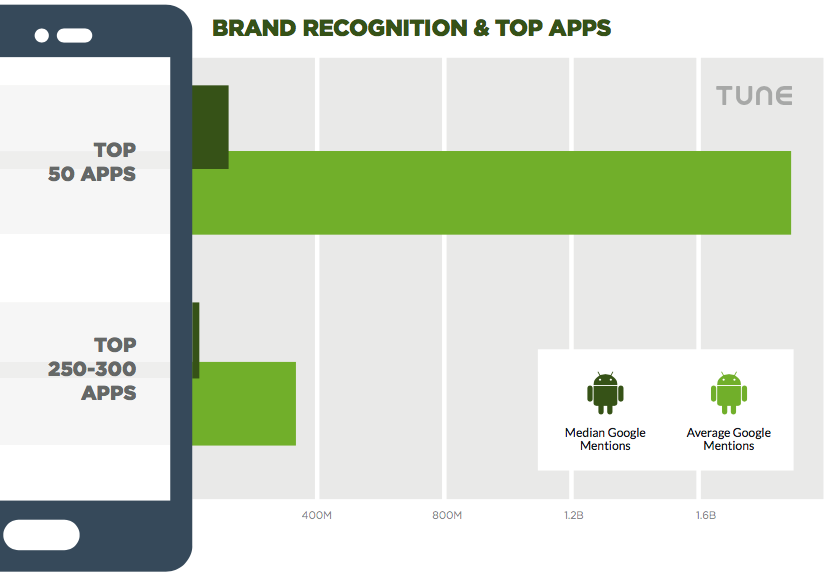 BRAND RECOGNITION & TOP APPS

TUNE

TOP 50 APPS

TOP 250-300 APPS

Median Google Mentions

Average Google Mentions

400M

800M

1.2B

1.6B